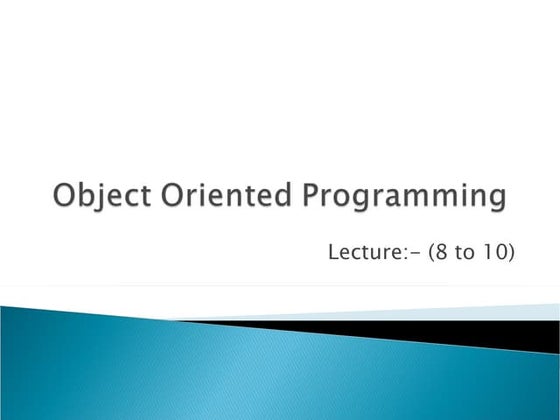 Object Oriented Programming

Lecture:- (8 to 10)